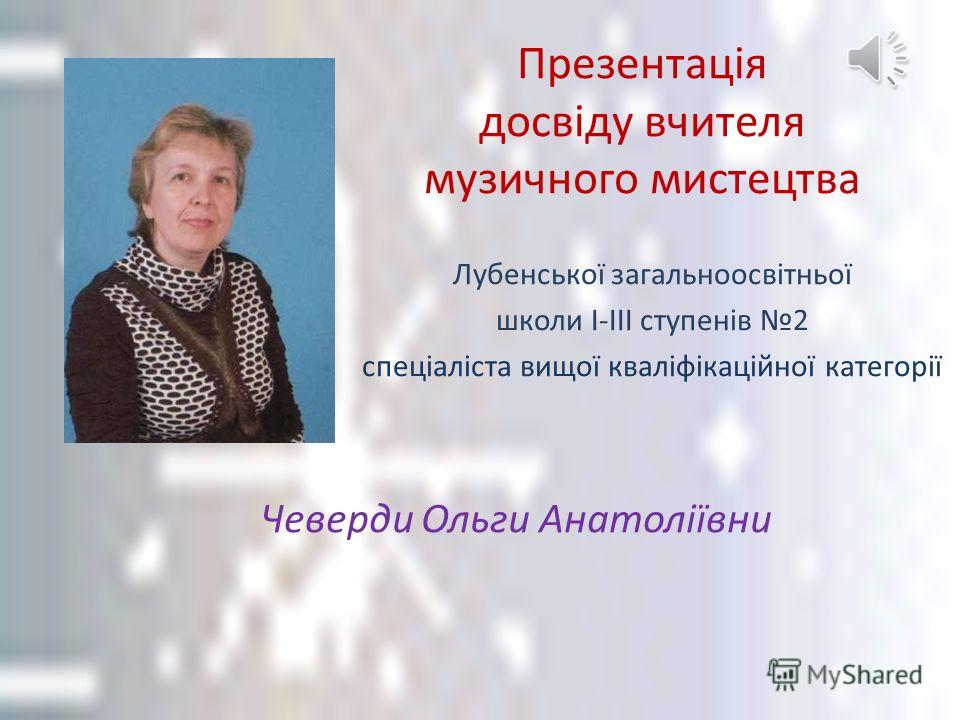 Презентація досвіду вчителя музичного мистецтва

Лубенської загальноосвітньої школи І-ІІІ ступенів №2 спеціаліста вищої кваліфікаційної категорії

Чеверди Ольги Анатоліївни

MyShared